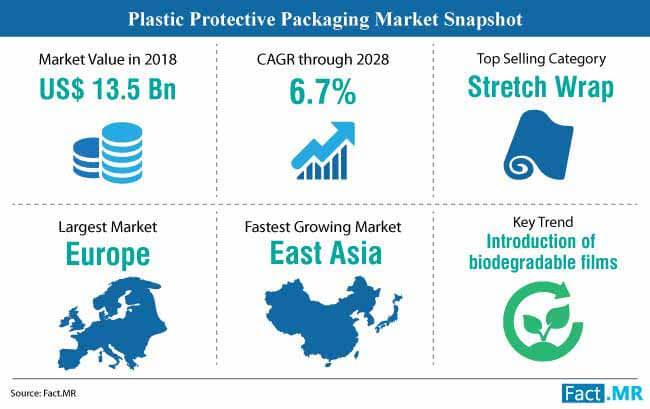 Plastic Protective Packaging Market Snapshot

Market Value in 2018
US$ 13.5 Bn

CAGR through 2028
6.7%

Top Selling Category
Stretch Wrap

Largest Market
Europe

Fastest Growing Market
East Asia

Key Trend
Introduction of biodegradable films

Source: Fact.MR

Fact.MR